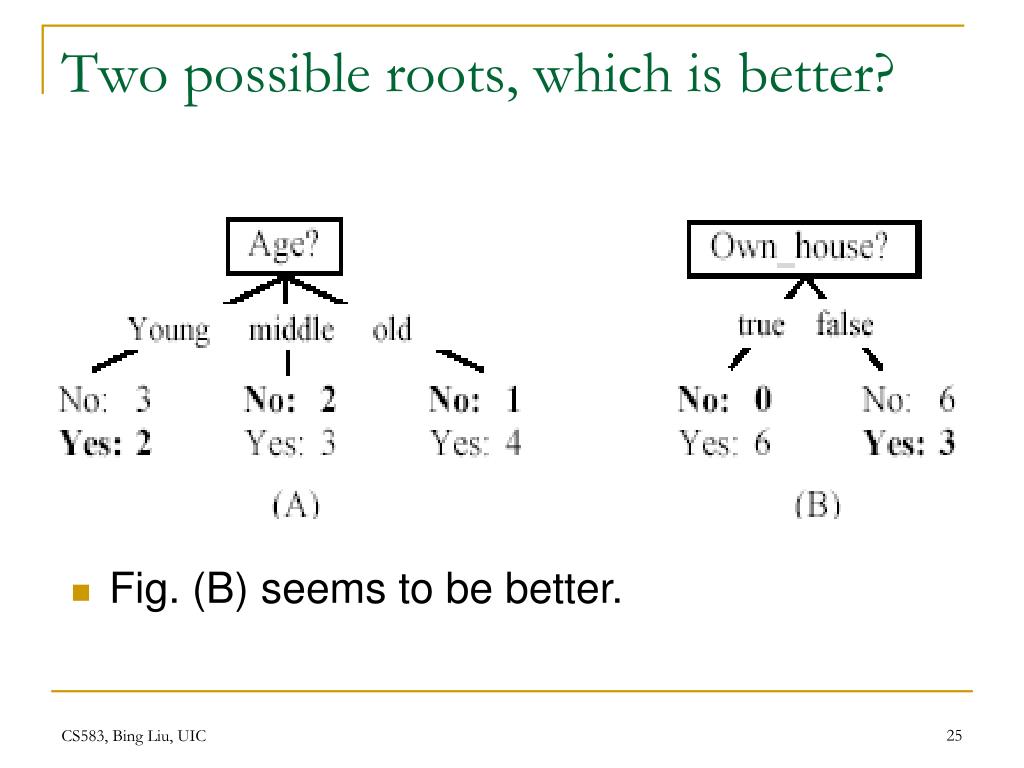 Two possible roots, which is better?

Age?

Young middle old

No: 3
Yes: 2

No: 2
Yes: 3

No: 1
Yes: 4

(A)

Own_house?

true false

No: 0
Yes: 6

No: 6
Yes: 3

(B)

Fig. (B) seems to be better.

CS583, Bing Liu, UIC

25